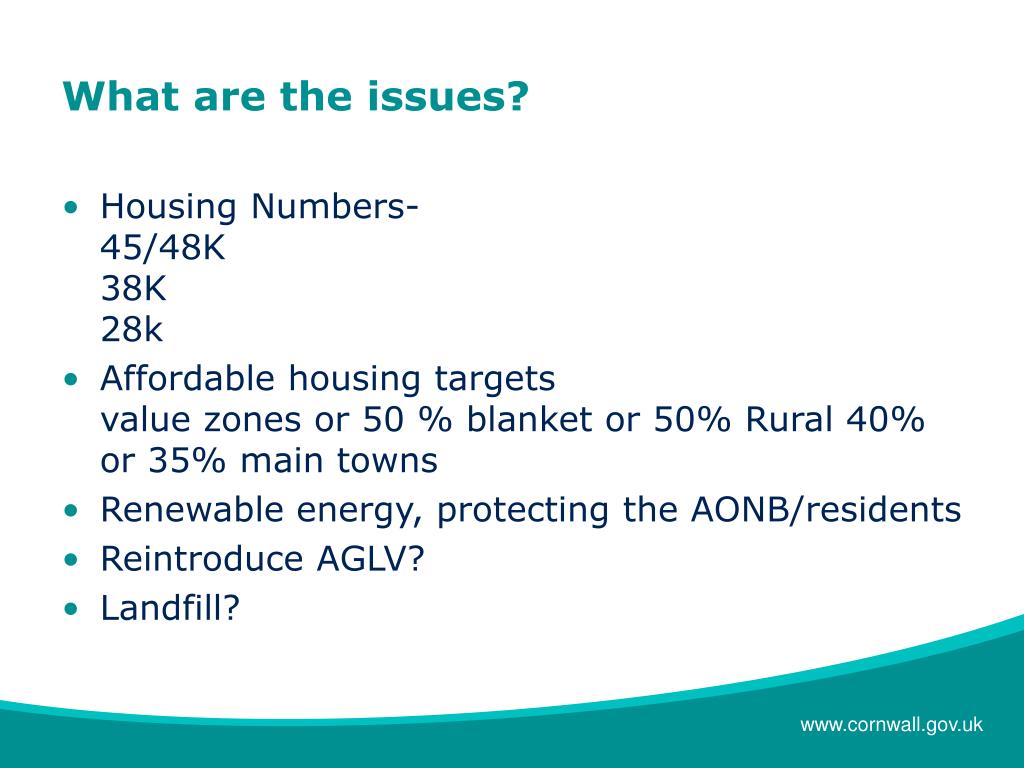 What are the issues?

• Housing Numbers-
45/48K
38K
28k
• Affordable housing targets
value zones or 50 % blanket or 50% Rural 40% or 35% main towns
• Renewable energy, protecting the AONB/residents
• Reintroduce AGLV?
• Landfill?

www.cornwall.gov.uk